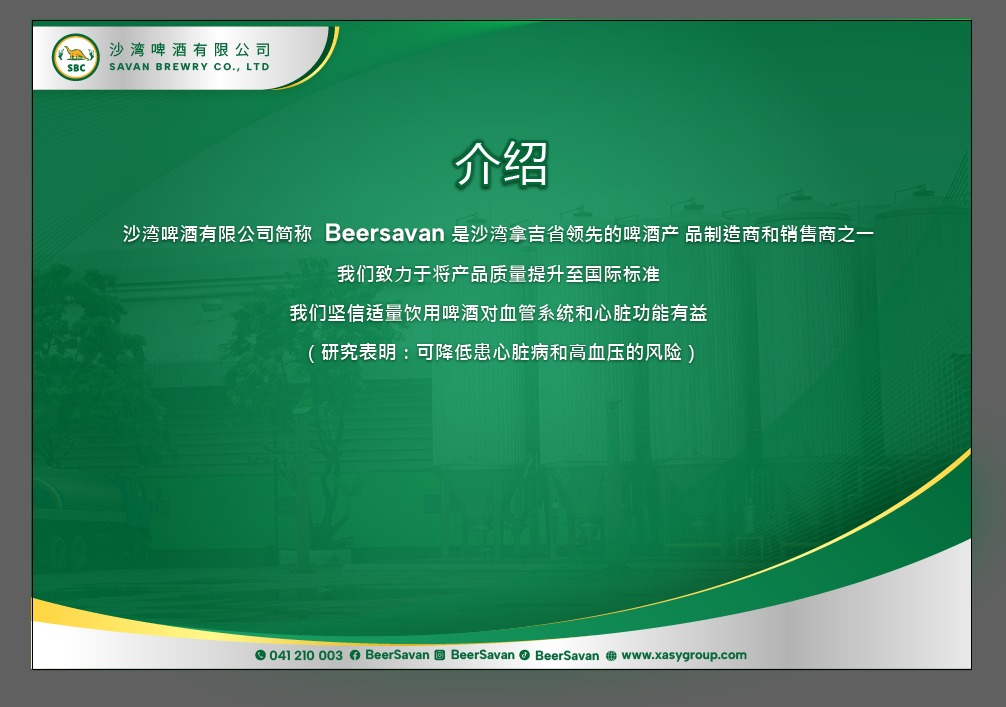 SBC
沙湾啤酒有限公司
SAVAN BREWRY CO., LTD

介绍

沙湾啤酒有限公司简称 Beersavan 是沙湾拿吉省领先的啤酒产 品制造商和销售商之一

我们致力于将产品质量提升至国际标准

我们坚信适量饮用啤酒对血管系统和心脏功能有益

（研究表明：可降低患心脏病和高血压的风险）

041 210 003 BeerSavan BeerSavan BeerSavan www.xasygroup.com